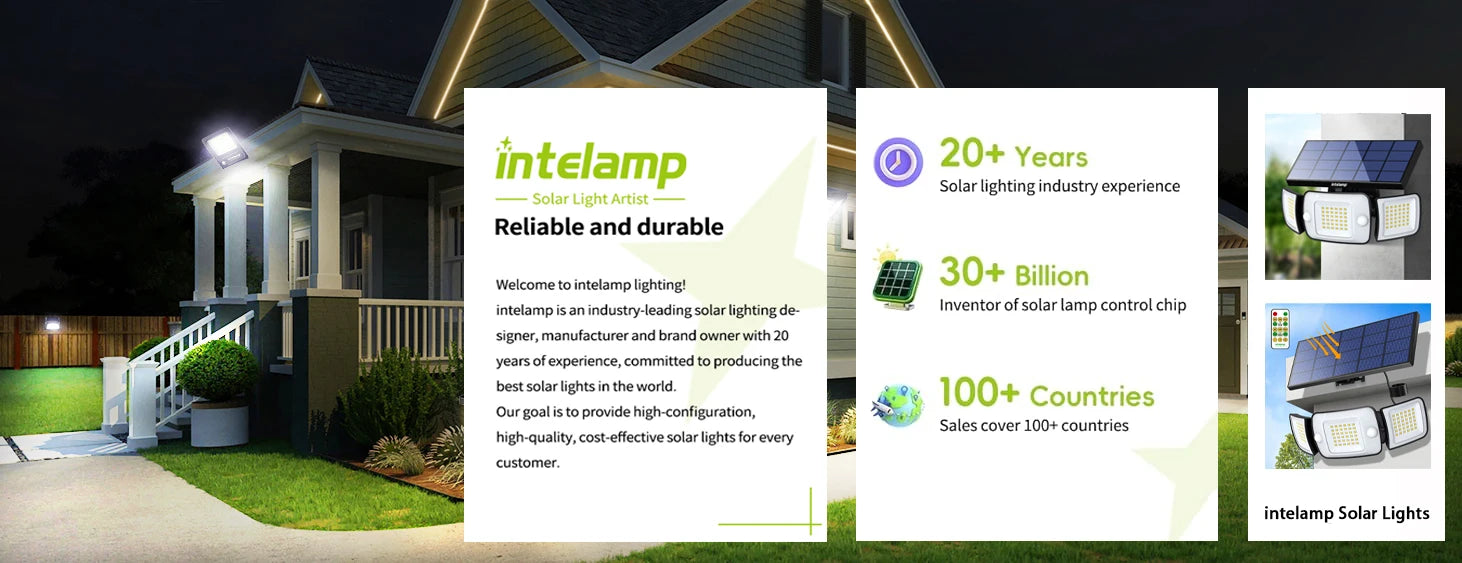 intelamp
Solar Light Artist
Reliable and durable

Welcome to intelamp lighting!
intelamp is an industry-leading solar lighting designer, manufacturer and brand owner with 20 years of experience, committed to producing the best solar lights in the world.
Our goal is to provide high-configuration, high-quality, cost-effective solar lights for every customer.

20+ Years
Solar lighting industry experience

30+ Billion
Inventor of solar lamp control chip

100+ Countries
Sales cover 100+ countries

intelamp

intelamp Solar Lights